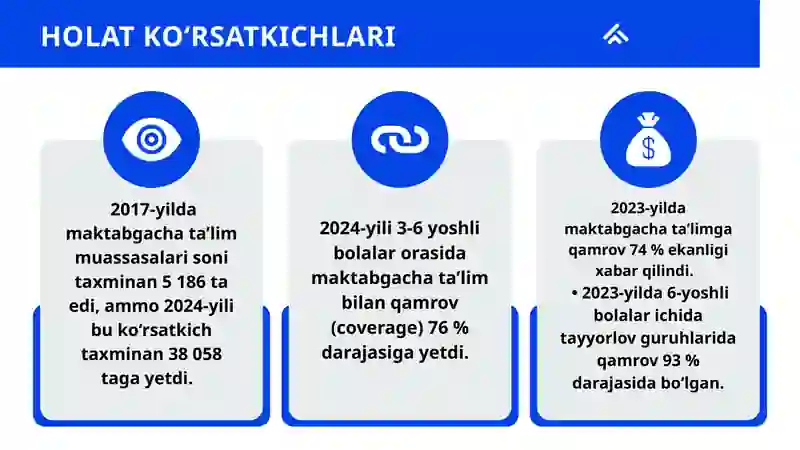 HOLAT KO‘RSATKICHLARI

2017-yilda maktabgacha ta’lim muassasalari soni taxminan 5 186 ta edi, ammo 2024-yili bu ko‘rsatkich taxminan 38 058 taga yetdi.

2024-yili 3-6 yoshli bolalar orasida maktabgacha ta’lim bilan qamrov (coverage) 76 % darajasiga yetdi.

2023-yilda maktabgacha ta’limga qamrov 74 % ekanligi xabar qilindi.
• 2023-yilda 6-yoshli bolalar ichida tayyorlov guruhlarida qamrov 93 % darajasida bo‘lgan.